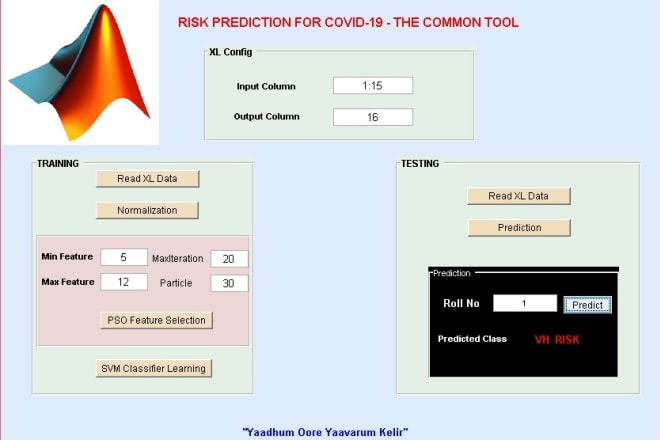 RISK PREDICTION FOR COVID-19 - THE COMMON TOOL

XL Config

Input Column 1:15

Output Column 16

TRAINING

Read XL Data

Normalization

Min Feature 5 MaxIteration 20

Max Feature 12 Particle 30

PSO Feature Selection

SVM Classifier Learning

TESTING

Read XL Data

Prediction

Prediction

Roll No 1 Predict

Predicted Class VH RISK

"Yaadhum Oore Yaavarum Kelir"